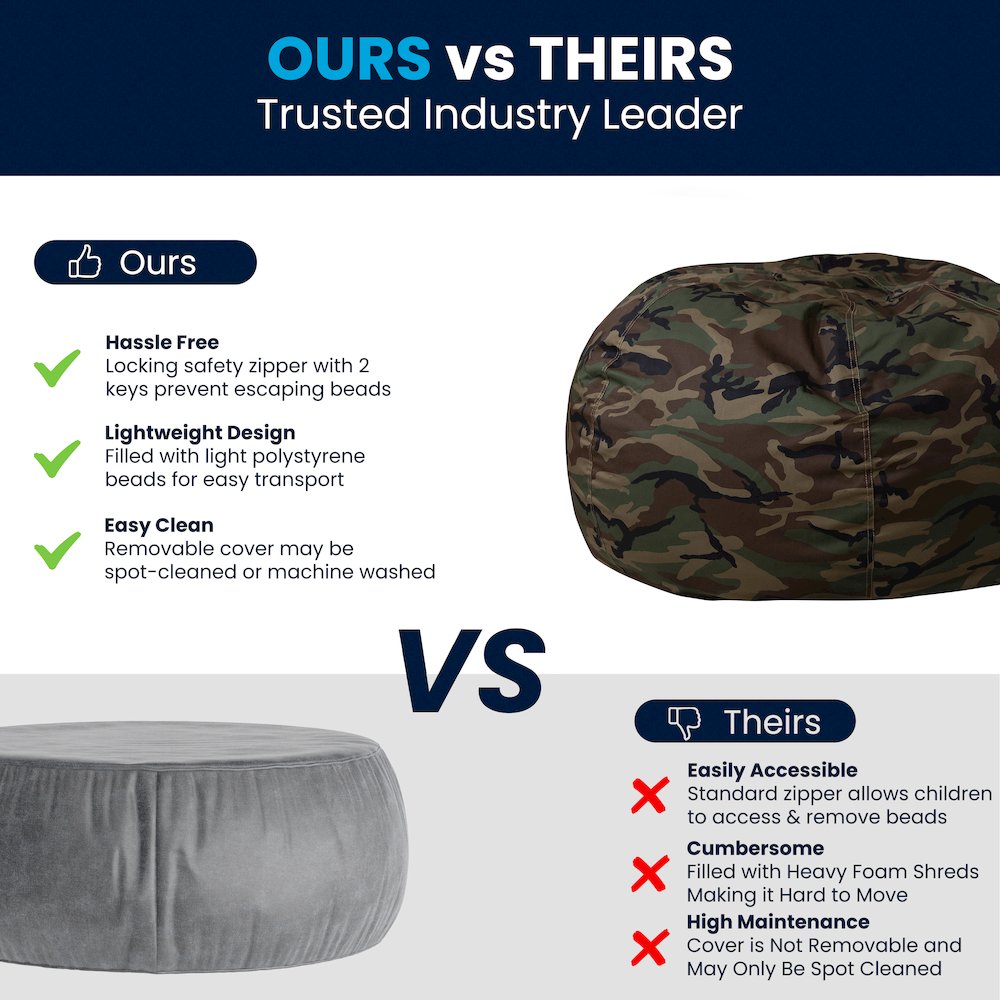 OURS vs THEIRS
Trusted Industry Leader

Ours

Hassle Free
Locking safety zipper with 2 keys prevent escaping beads

Lightweight Design
Filled with light polystyrene beads for easy transport

Easy Clean
Removable cover may be spot-cleaned or machine washed

VS

Theirs

Easily Accessible
Standard zipper allows children to access & remove beads

Cumbersome
Filled with Heavy Foam Shreds Making it Hard to Move

High Maintenance
Cover is Not Removable and May Only Be Spot Cleaned